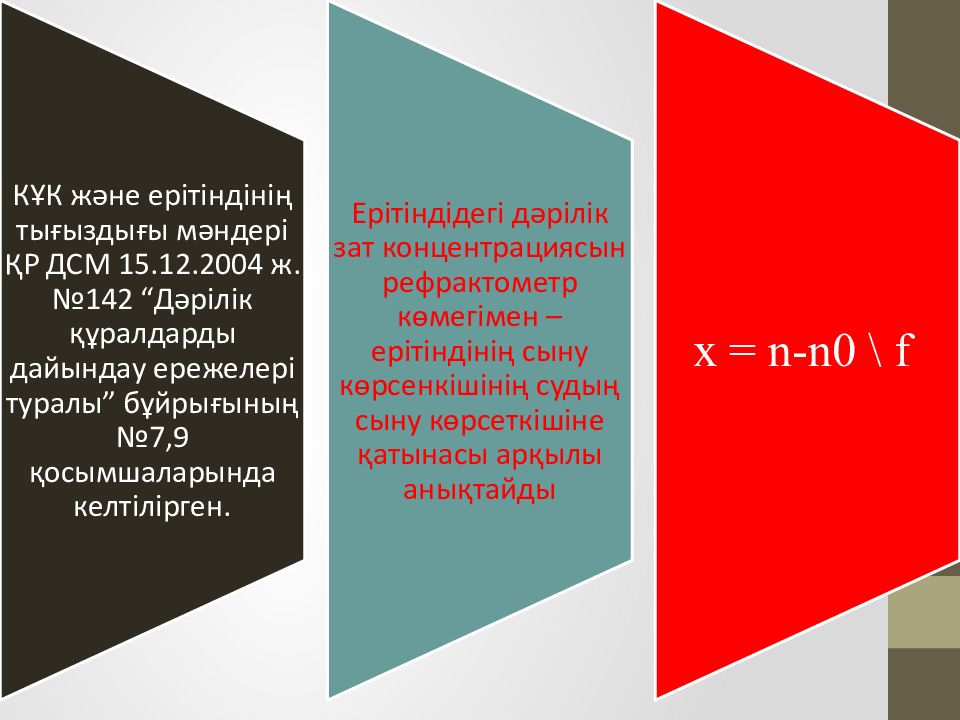 КҰК және ерітіндінің тығыздығы мәндері ҚР ДСМ 15.12.2004 ж. №142 “Дәрілік құралдарды дайындау ережелері туралы” бұйрығының №7,9 қосымшаларында келтілірген.

Ерітіндідегі дәрілік зат концентрациясын рефрактометр көмегімен – ерітіндінің сыну көрсенкішінің судың сыну көрсеткішіне қатынасы арқылы анықтайды

x = n-n0 \ f